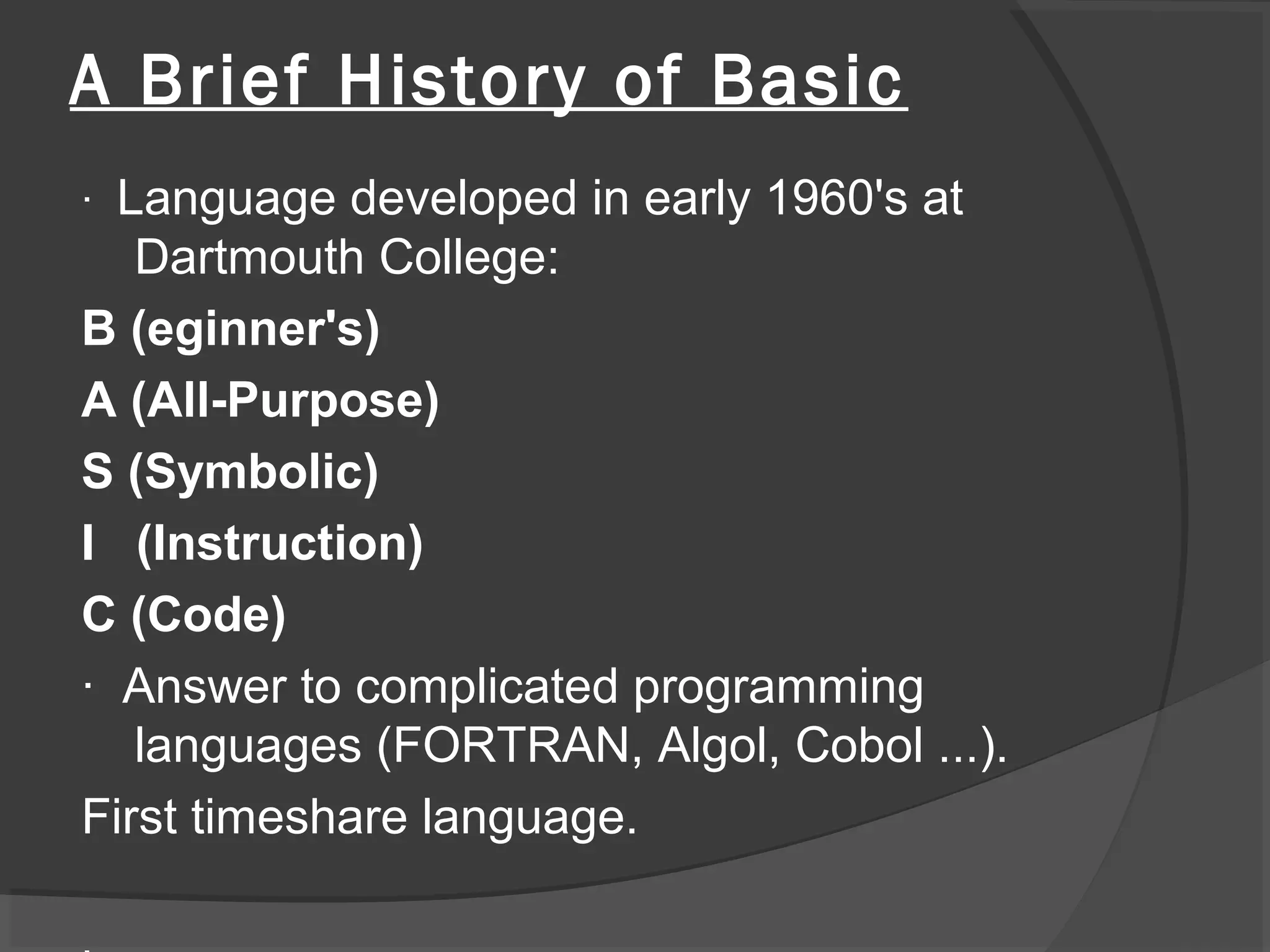 A Brief History of Basic

· Language developed in early 1960's at Dartmouth College:

B (eginner's)

A (All-Purpose)

S (Symbolic)

I (Instruction)

C (Code)

· Answer to complicated programming languages (FORTRAN, Algol, Cobol ...).

First timeshare language.